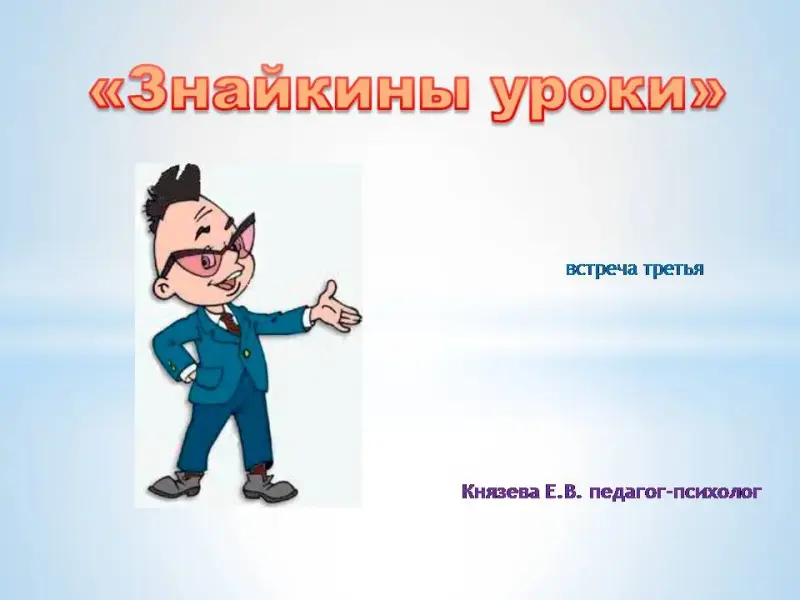 «Знайкины уроки»

встреча третья

Князева Е.В. педагог-психолог